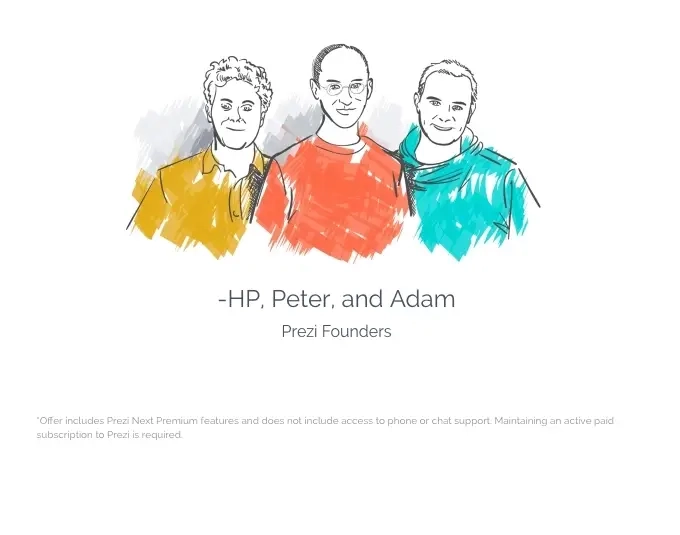 -HP, Peter, and Adam

Prezi Founders

*Offer includes Prezi Next Premium features and does not include access to phone or chat support. Maintaining an active paid subscription to Prezi is required.